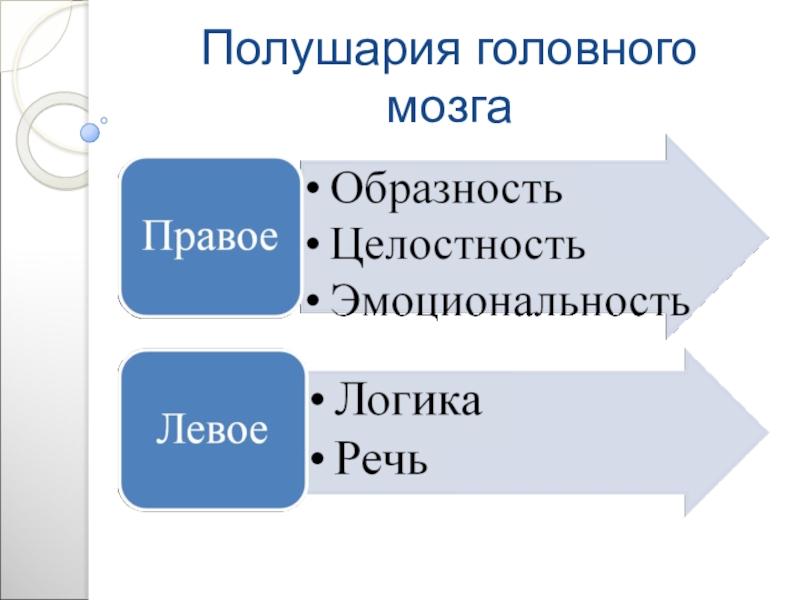 Полушария головного мозга

Правое

• Образность
• Целостность
• Эмоциональность

Левое

• Логика
• Речь